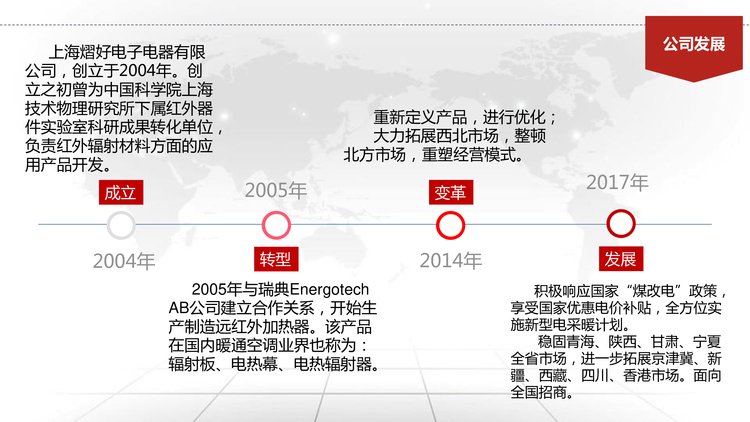 公司发展

上海熠好电子电器有限公司，创立于2004年。创立之初曾为中国科学院上海技术物理研究所下属红外器件实验室科研成果转化单位，负责红外辐射材料方面的应用产品开发。

成立

2004年

2005年

转型

2005年与瑞典Energotech AB公司建立合作关系，开始生产制造远红外加热器。该产品在国内暖通空调业界也称为：辐射板、电热幕、电热辐射器。

重新定义产品，进行优化；大力拓展西北市场，整顿北方市场，重塑经营模式。

变革

2014年

2017年

发展

积极响应国家“煤改电”政策，享受国家优惠电价补贴，全方位实施新型电采暖计划。

稳固青海、陕西、甘肃、宁夏全省市场，进一步拓展京津冀、新疆、西藏、四川、香港市场。面向全国招商。